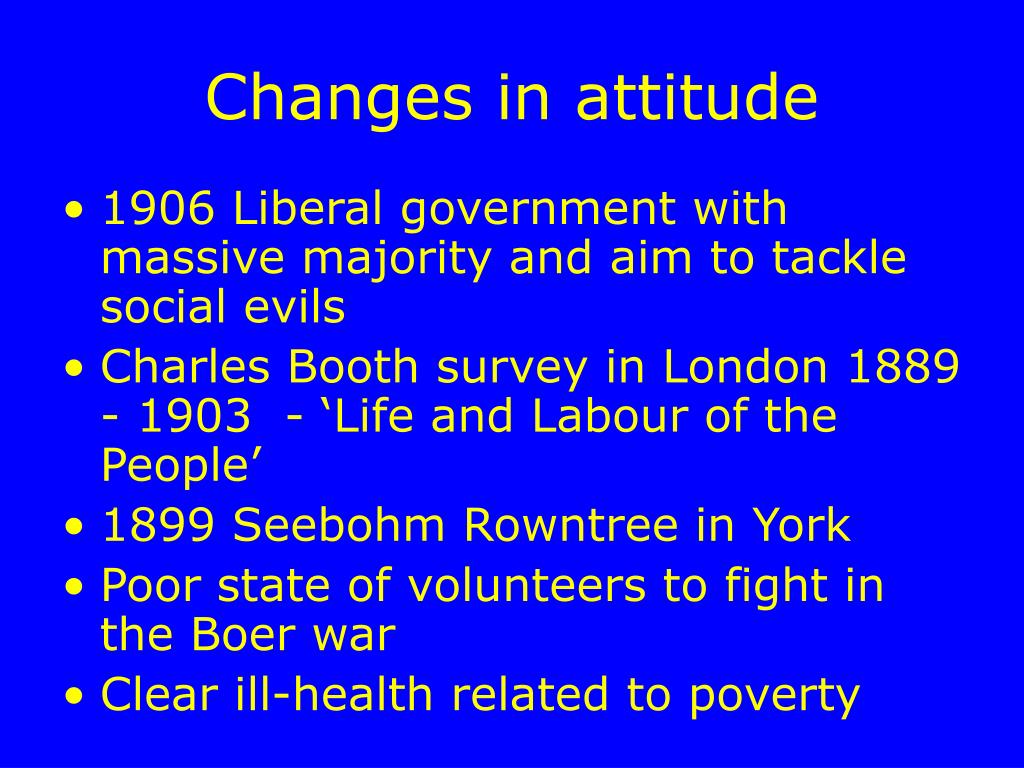 Changes in attitude

• 1906 Liberal government with massive majority and aim to tackle social evils
• Charles Booth survey in London 1889 - 1903 - ‘Life and Labour of the People’
• 1899 Seebohm Rowntree in York
• Poor state of volunteers to fight in the Boer war
• Clear ill-health related to poverty